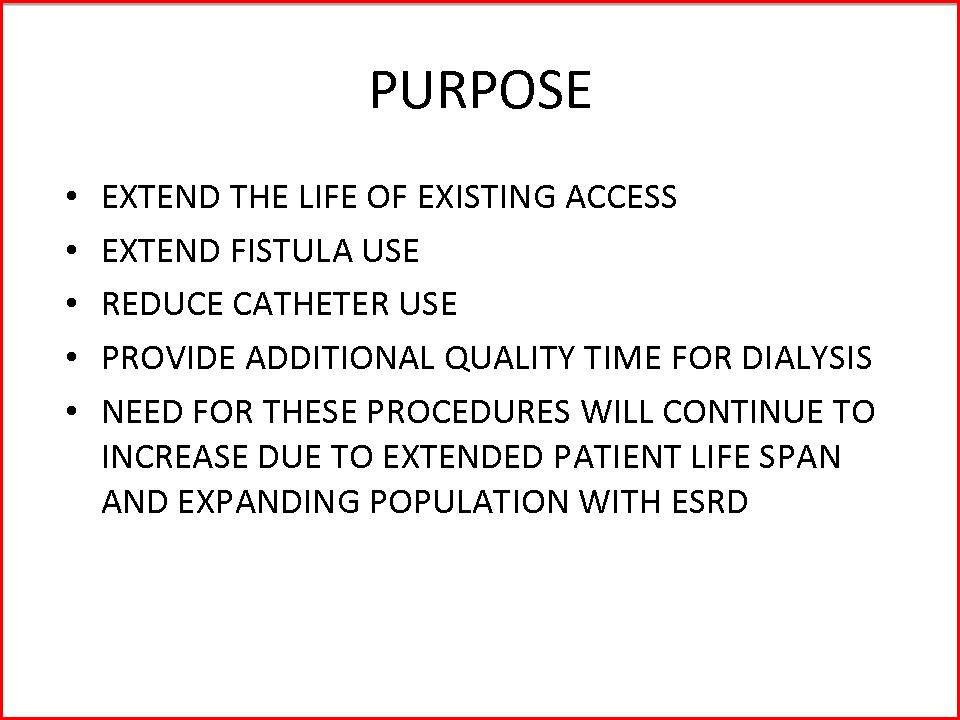 PURPOSE

• EXTEND THE LIFE OF EXISTING ACCESS
• EXTEND FISTULA USE
• REDUCE CATHETER USE
• PROVIDE ADDITIONAL QUALITY TIME FOR DIALYSIS
• NEED FOR THESE PROCEDURES WILL CONTINUE TO INCREASE DUE TO EXTENDED PATIENT LIFE SPAN AND EXPANDING POPULATION WITH ESRD